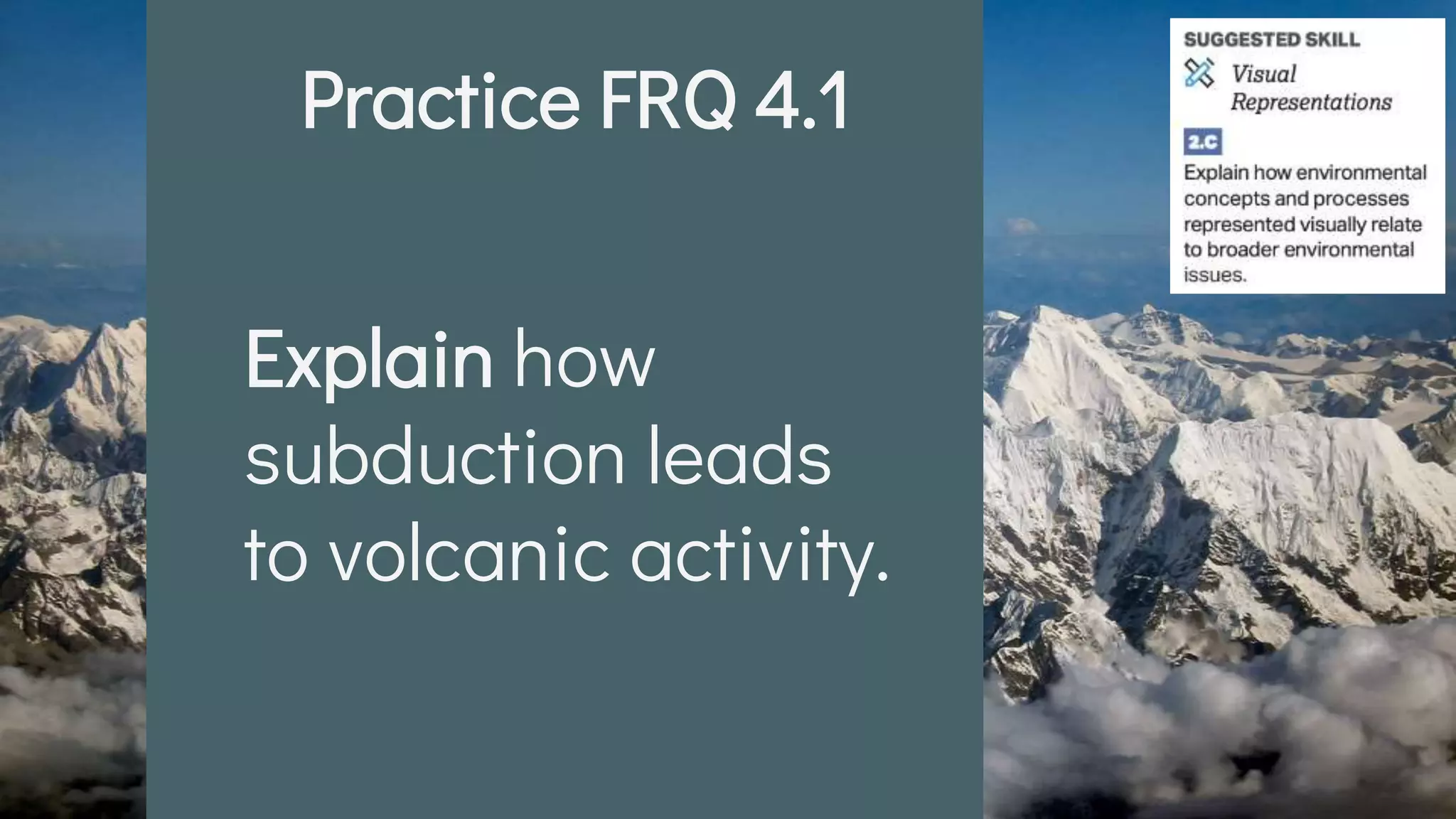 Practice FRQ 4.1

Explain how subduction leads to volcanic activity.

SUGGESTED SKILL

Visual Representations

2.C

Explain how environmental concepts and processes represented visually relate to broader environmental issues.